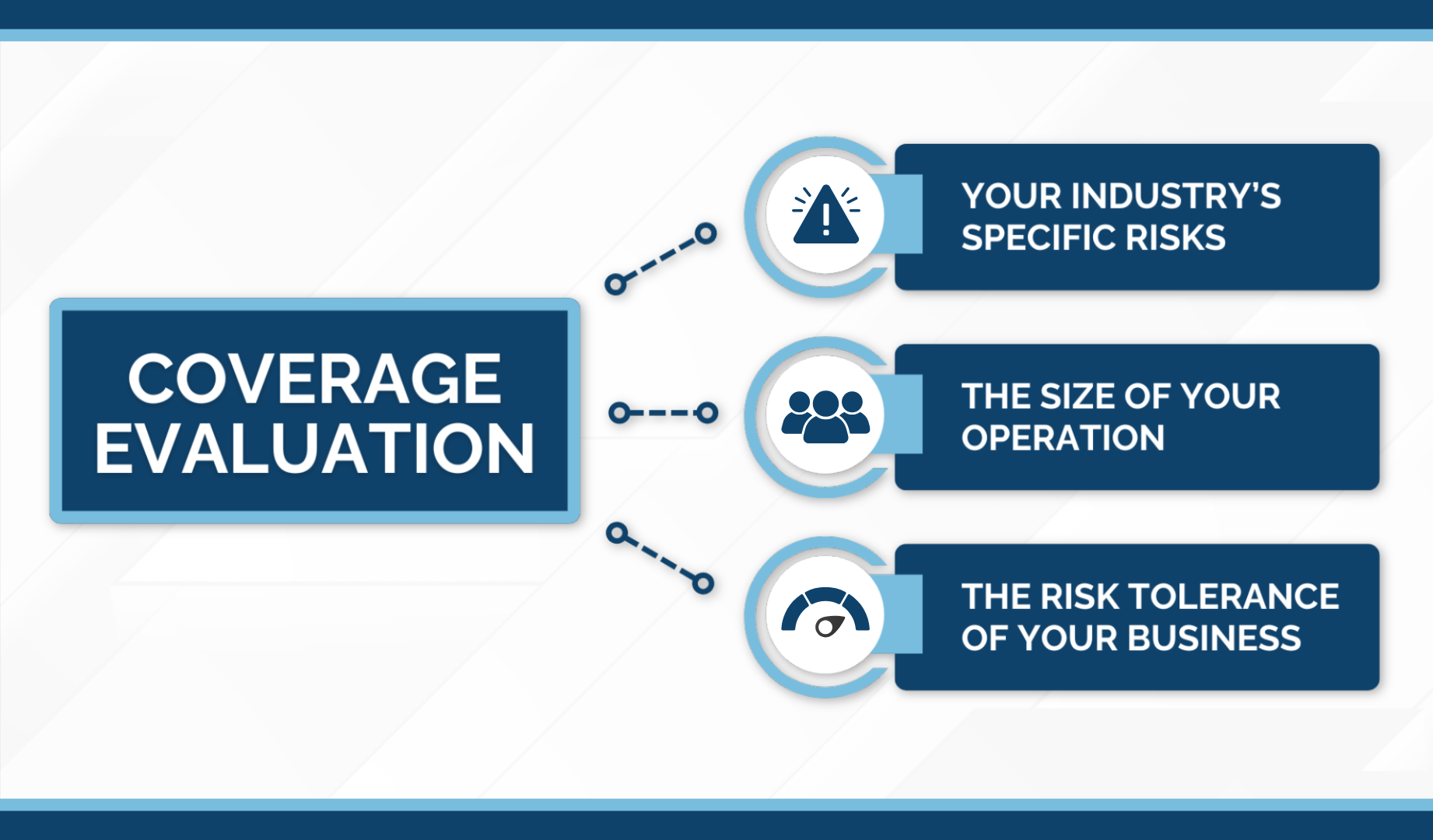 COVERAGE EVALUATION

YOUR INDUSTRY'S SPECIFIC RISKS

THE SIZE OF YOUR OPERATION

THE RISK TOLERANCE OF YOUR BUSINESS